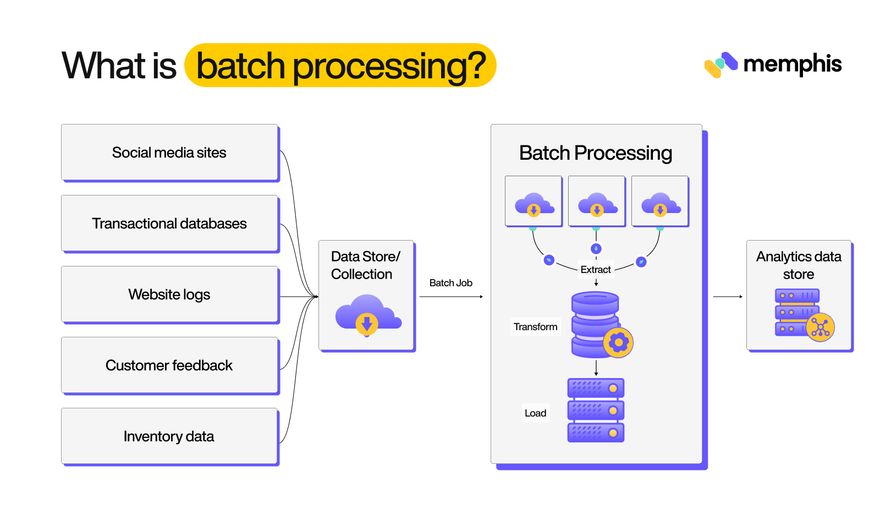 What is batch processing?

memphis

Social media sites

Transactional databases

Website logs

Customer feedback

Inventory data

Data Store/ Collection

Batch Job

Batch Processing

Extract

Transform

Load

Analytics data store